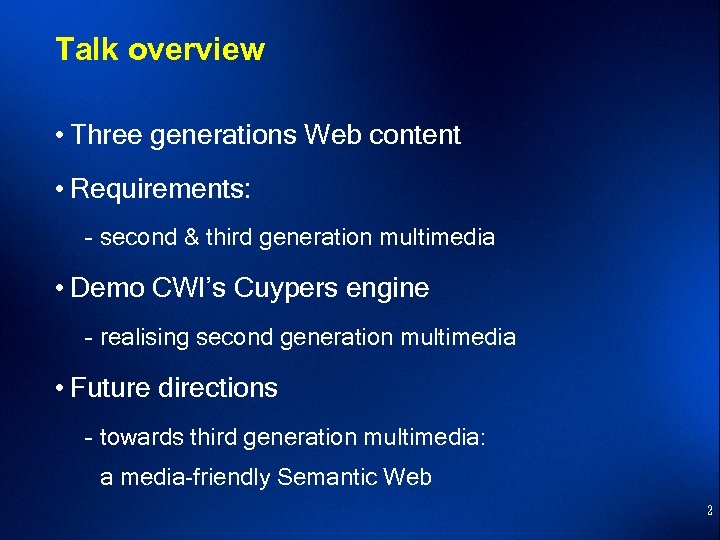 Talk overview

• Three generations Web content

• Requirements:

- second & third generation multimedia

• Demo CWI's Cuypers engine

- realising second generation multimedia

• Future directions

- towards third generation multimedia: a media-friendly Semantic Web

2